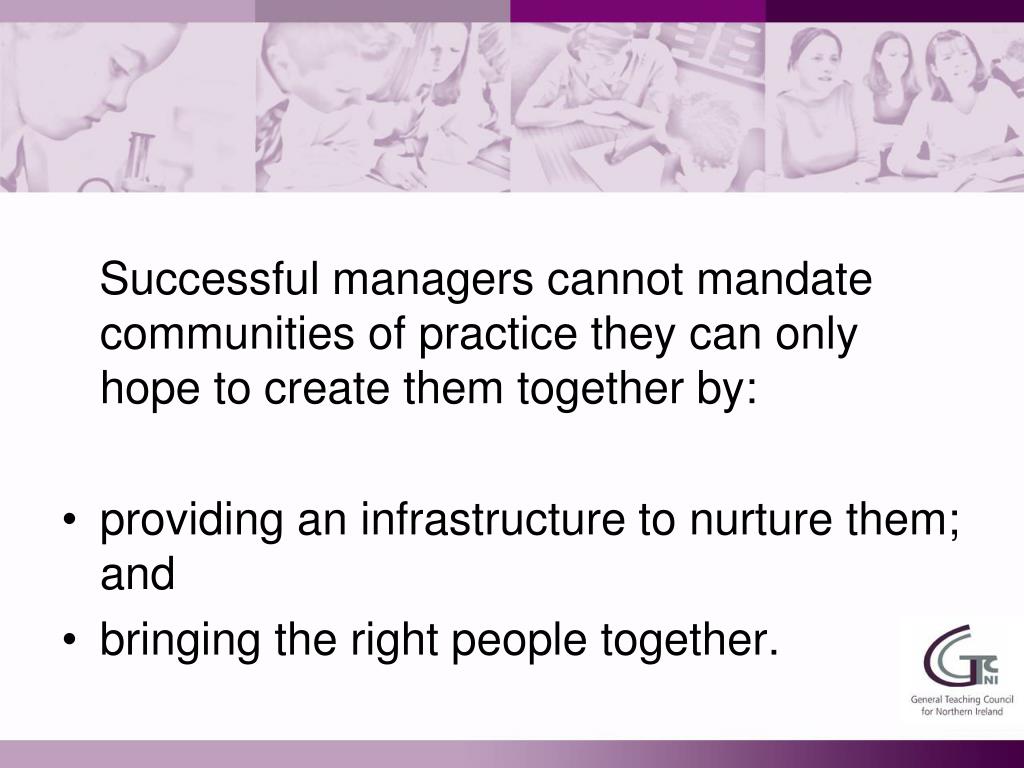 Successful managers cannot mandate communities of practice they can only hope to create them together by:

• providing an infrastructure to nurture them; and
• bringing the right people together.

GTC NI
General Teaching Council for Northern Ireland